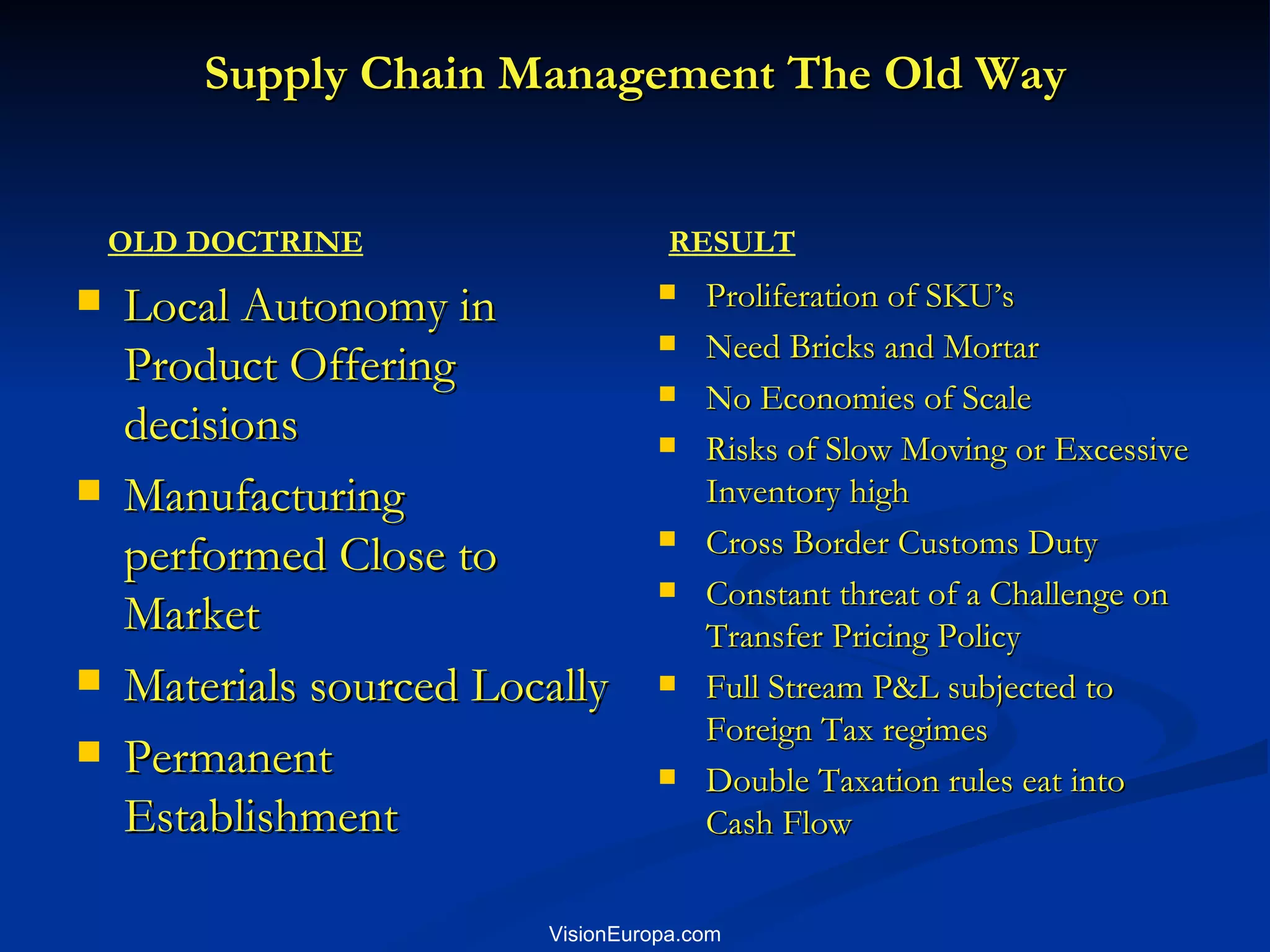 Supply Chain Management The Old Way

OLD DOCTRINE

- Local Autonomy in Product Offering decisions
- Manufacturing performed Close to Market
- Materials sourced Locally
- Permanent Establishment

RESULT

- Proliferation of SKU's
- Need Bricks and Mortar
- No Economies of Scale
- Risks of Slow Moving or Excessive Inventory high
- Cross Border Customs Duty
- Constant threat of a Challenge on Transfer Pricing Policy
- Full Stream P&L subjected to Foreign Tax regimes
- Double Taxation rules eat into Cash Flow

VisionEuropa.com